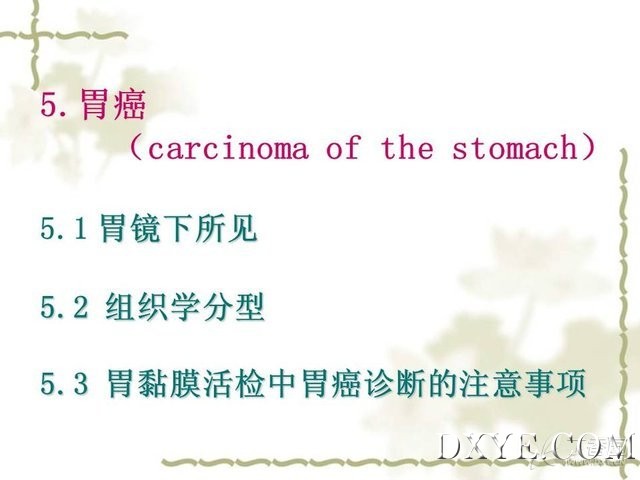 5. 胃癌

（carcinoma of the stomach）

5.1 胃镜下所见

5.2 组织学分型

5.3 胃黏膜活检中胃癌诊断的注意事项

DXYE.COM